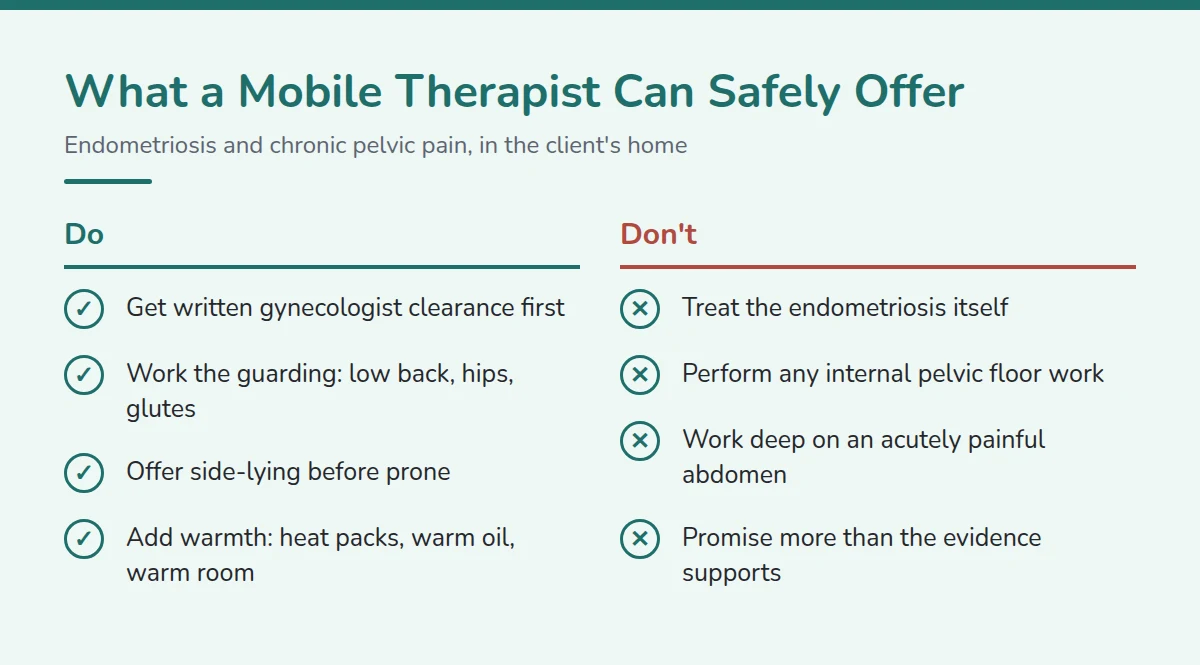 What a Mobile Therapist Can Safely Offer

Endometriosis and chronic pelvic pain, in the client's home

Do

✓ Get written gynecologist clearance first

✓ Work the guarding: low back, hips, glutes

✓ Offer side-lying before prone

✓ Add warmth: heat packs, warm oil, warm room

Don't

✕ Treat the endometriosis itself

✕ Perform any internal pelvic floor work

✕ Work deep on an acutely painful abdomen

✕ Promise more than the evidence supports